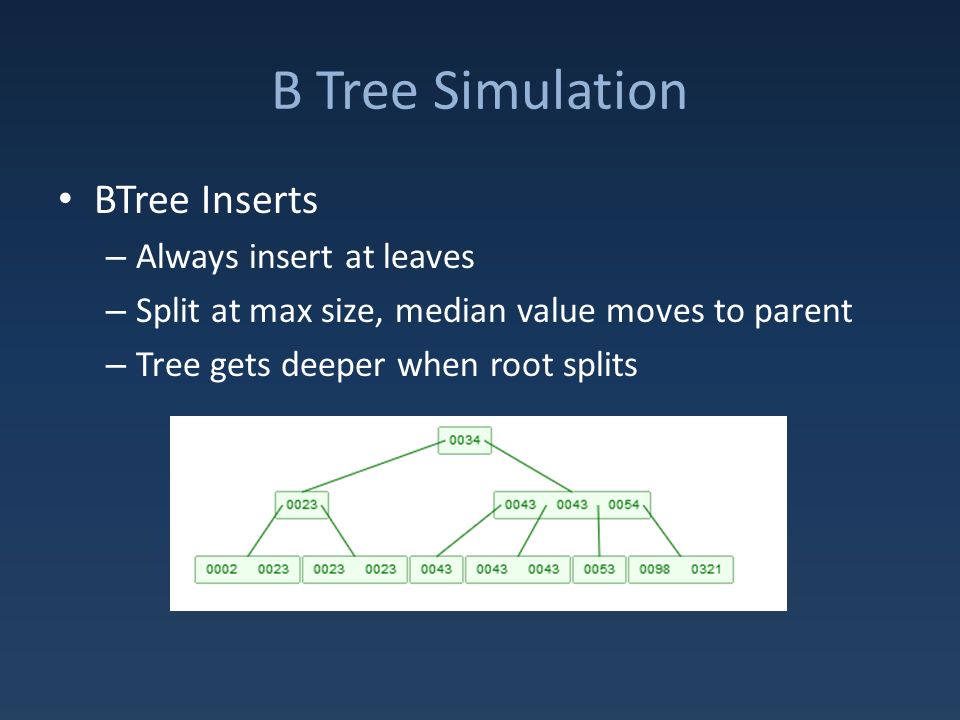 B Tree Simulation

• BTree Inserts
– Always insert at leaves
– Split at max size, median value moves to parent
– Tree gets deeper when root splits

0034

0023

0043 0043 0054

0002 0023

0023 0023

0043

0043 0043

0053

0098 0321